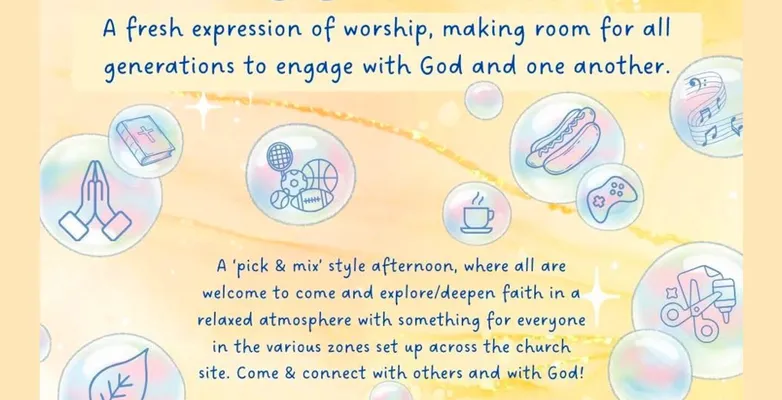 A fresh expression of worship, making room for all generations to engage with God and one another.

A 'pick & mix' style afternoon, where all are welcome to come and explore/deepen faith in a relaxed atmosphere with something for everyone in the various zones set up across the church site. Come & connect with others and with God!